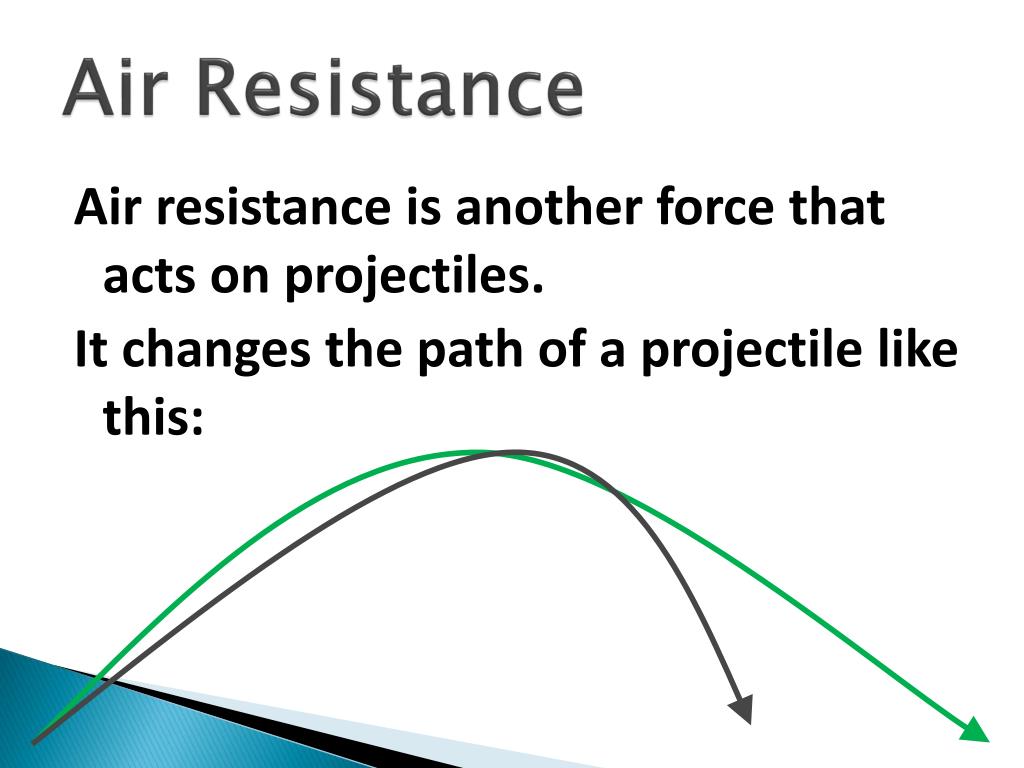 Air Resistance

Air resistance is another force that acts on projectiles.

It changes the path of a projectile like this: